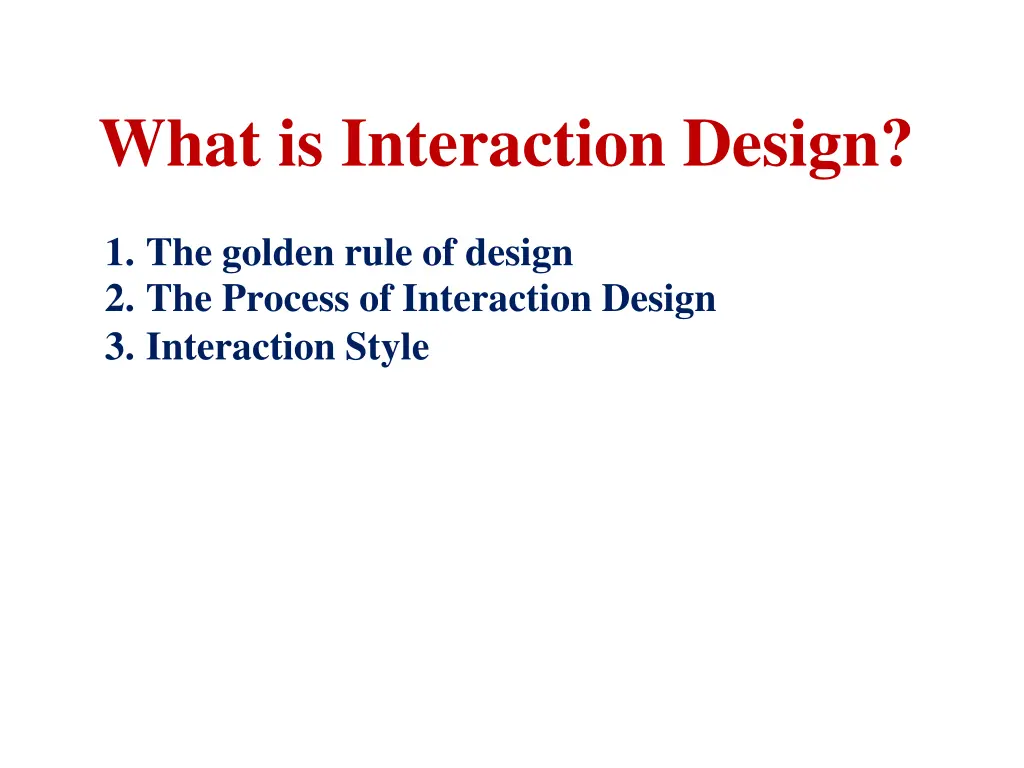 What is Interaction Design?

1. The golden rule of design
2. The Process of Interaction Design
3. Interaction Style